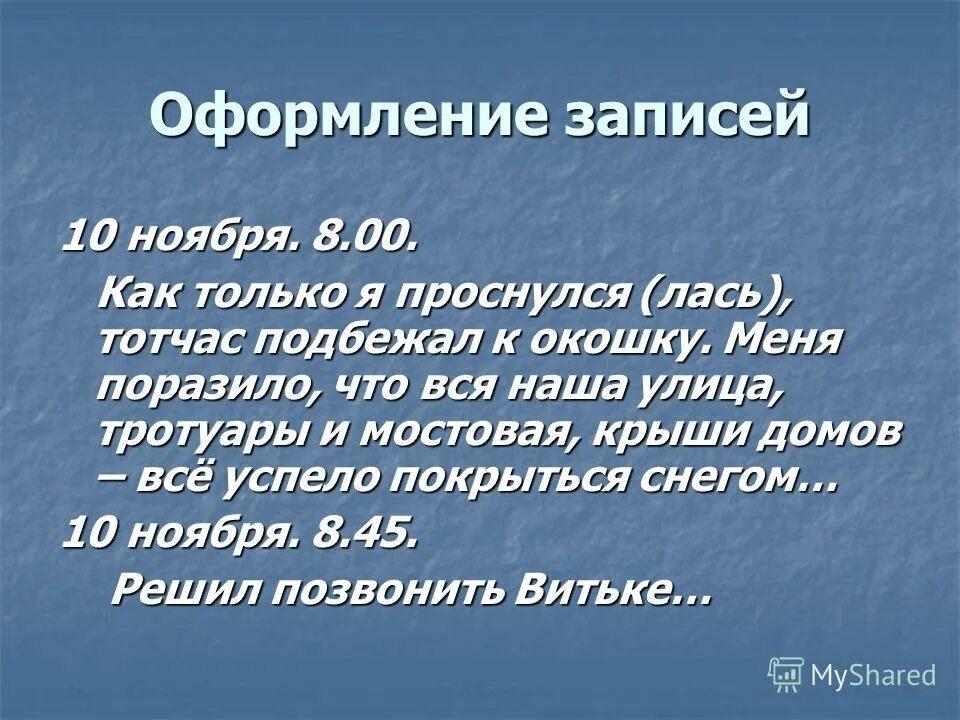 Оформление записей

10 ноября. 8.00.

Как только я проснулся (лась), тотчас подбежал к окошку. Меня поразило, что вся наша улица, тротуары и мостовая, крыши домов – всё успело покрыться снегом…

10 ноября. 8.45.

Решил позвонить Витьке…

MyShared